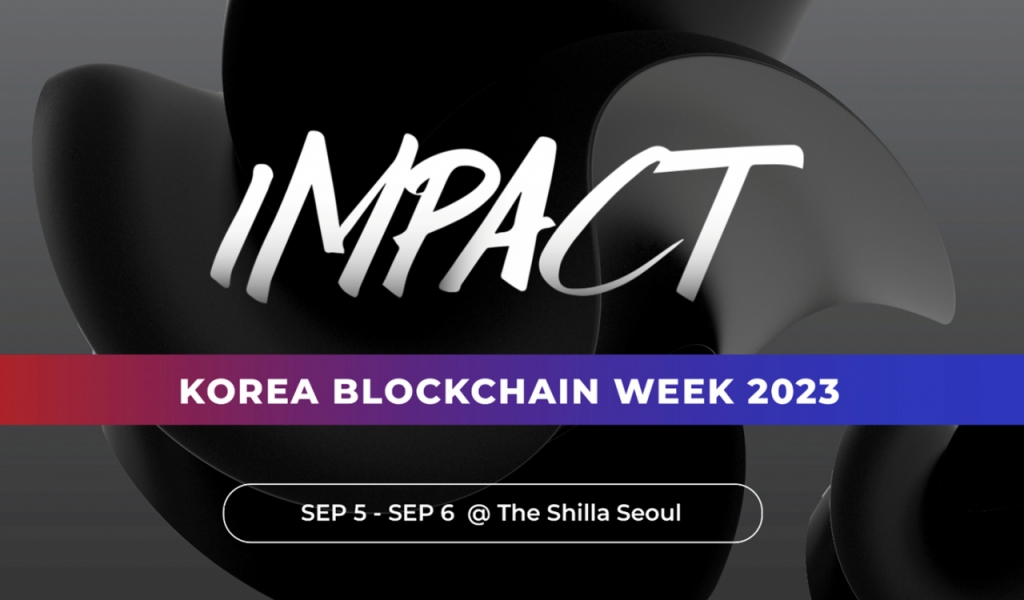 IMPACT

KOREA BLOCKCHAIN WEEK 2023

SEP 5 - SEP 6 @ The Shilla Seoul